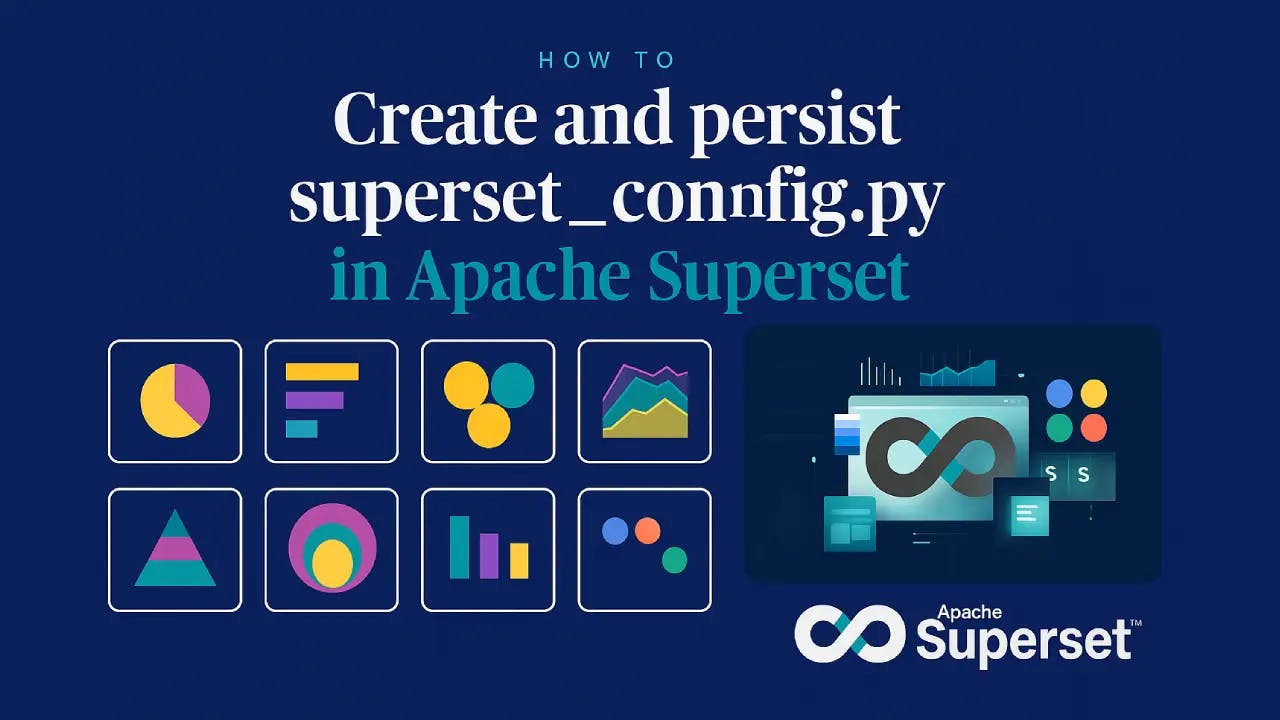 HOW TO

Create and persist superset_connfig.py in Apache Superset

S S

Apache Superset™